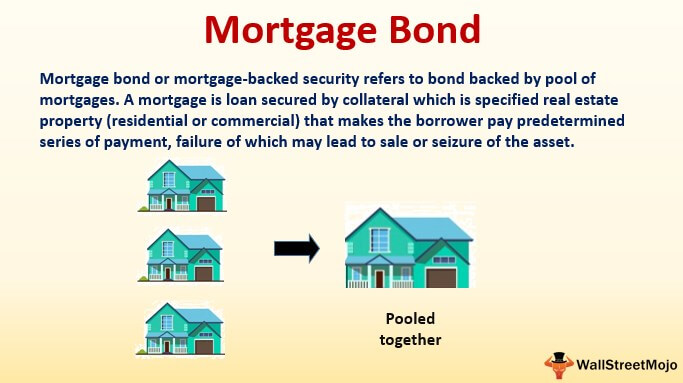 Mortgage Bond

Mortgage bond or mortgage-backed security refers to bond backed by pool of mortgages. A mortgage is loan secured by collateral which is specified real estate property (residential or commercial) that makes the borrower pay predetermined series of payment, failure of which may lead to sale or seizure of the asset.

Pooled together

WallStreetMojo